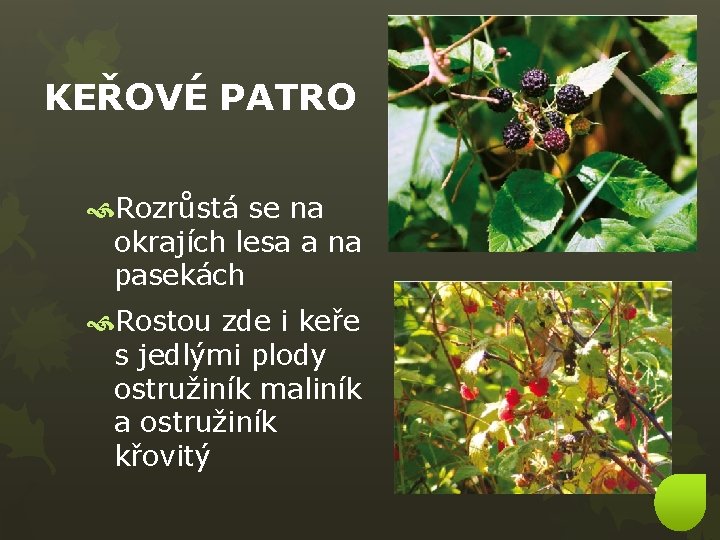 KEŘOVÉ PATRO

Rozrůstá se na okrajích lesa a na pasekách

Rostou zde i keře s jedlými plody ostružiník maliník a ostružiník křovitý